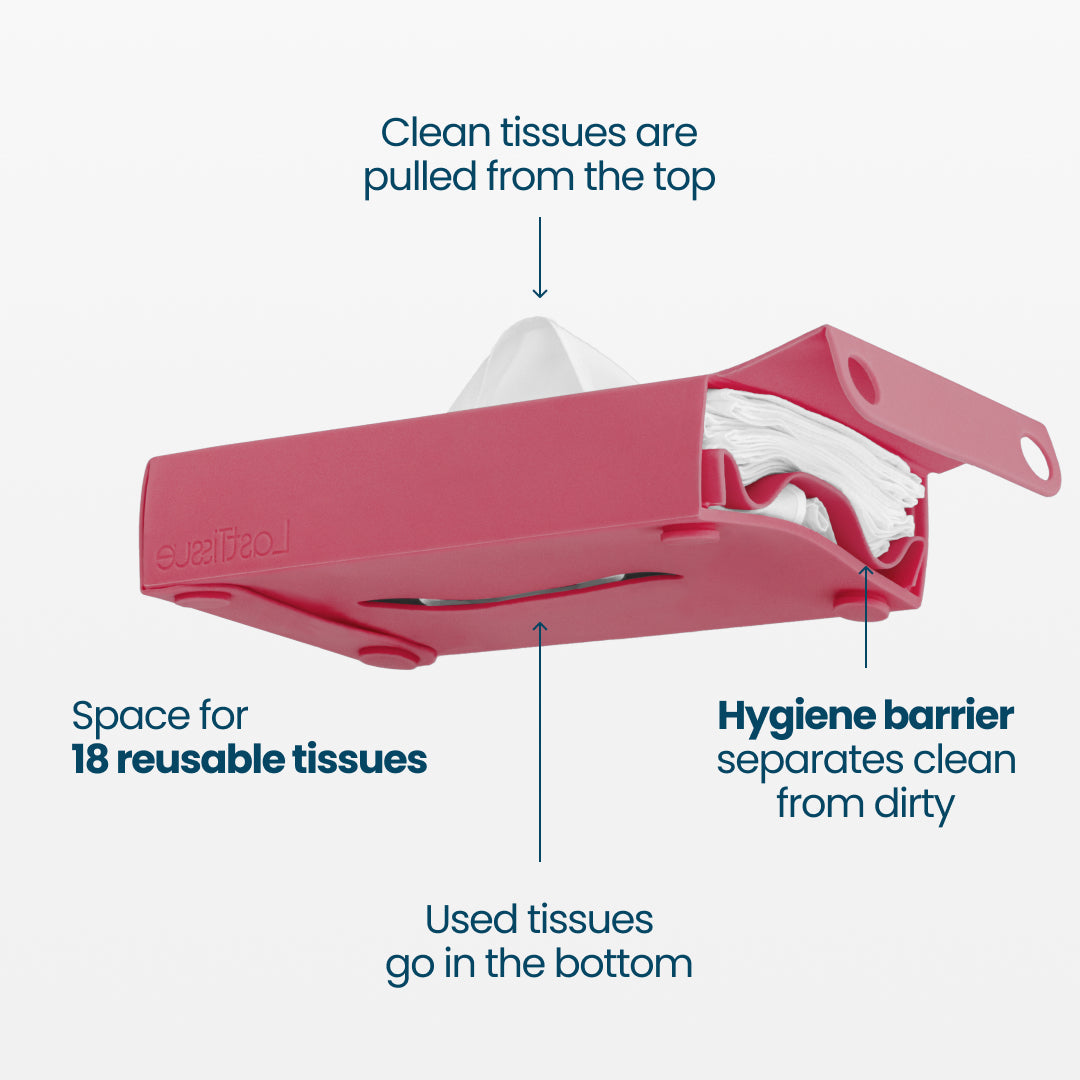 Clean tissues are pulled from the top

LastTissue

Space for **18 reusable tissues**

**Hygiene barrier** separates clean from dirty

Used tissues go in the bottom